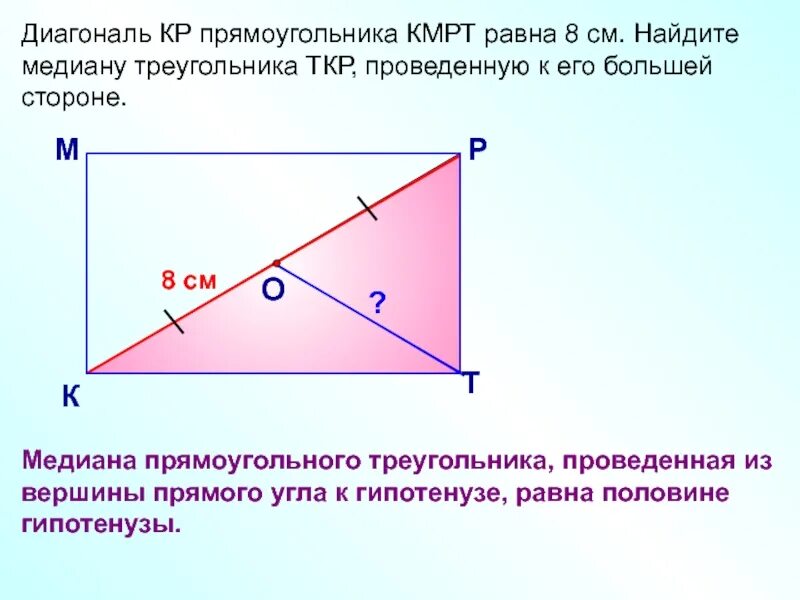 Диагональ КР прямоугольника КМРТ равна 8 см. Найдите медиану треугольника ТКР, проведенную к его большей стороне.

М
Р
8 см
О
?
К
Т

Медиана прямоугольного треугольника, проведенная из вершины прямого угла к гипотенузе, равна половине гипотенузы.